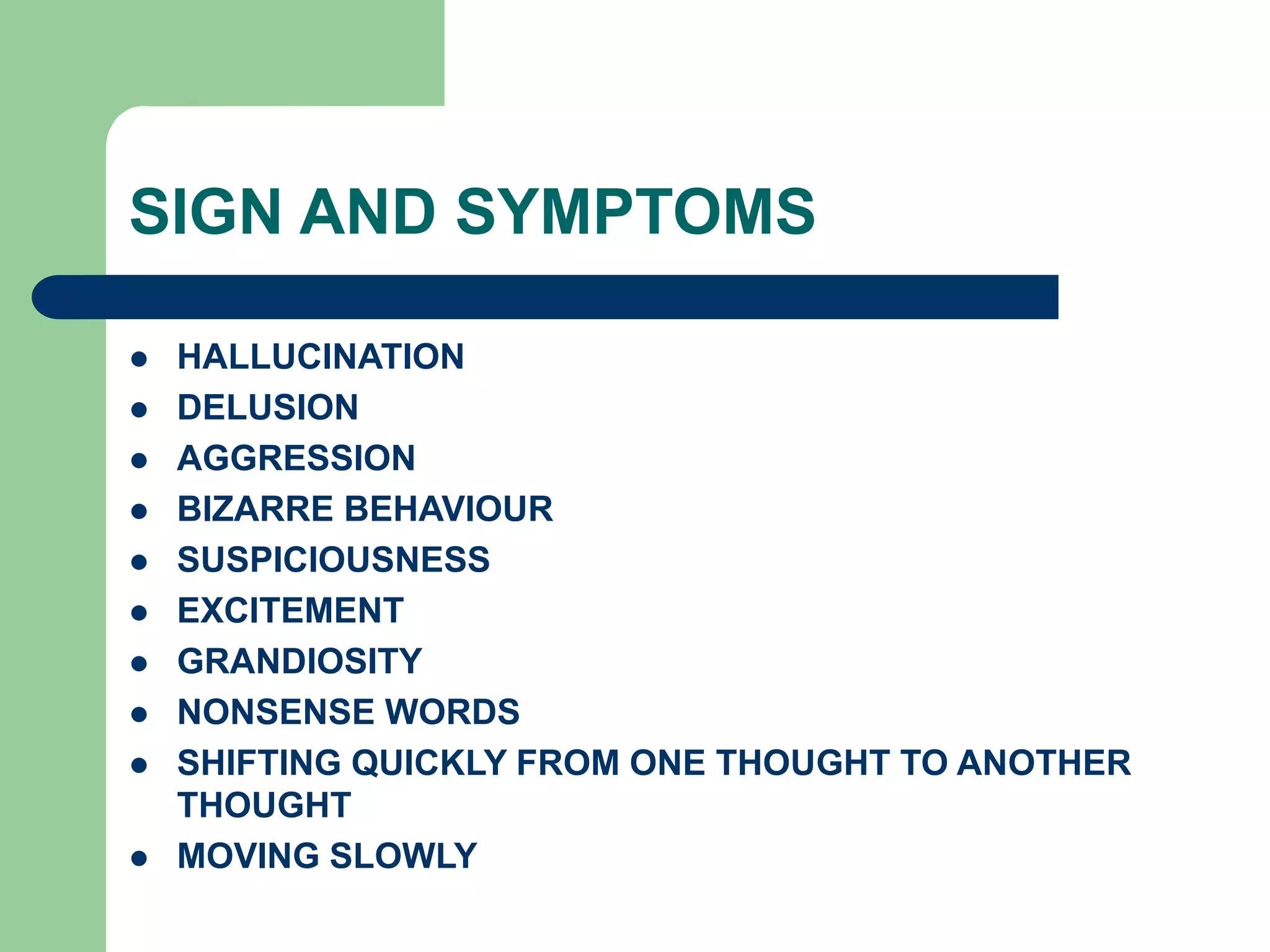 SIGN AND SYMPTOMS

- HALLUCINATION
- DELUSION
- AGGRESSION
- BIZARRE BEHAVIOUR
- SUSPICIOUSNESS
- EXCITEMENT
- GRANDIOSITY
- NONSENSE WORDS
- SHIFTING QUICKLY FROM ONE THOUGHT TO ANOTHER THOUGHT
- MOVING SLOWLY